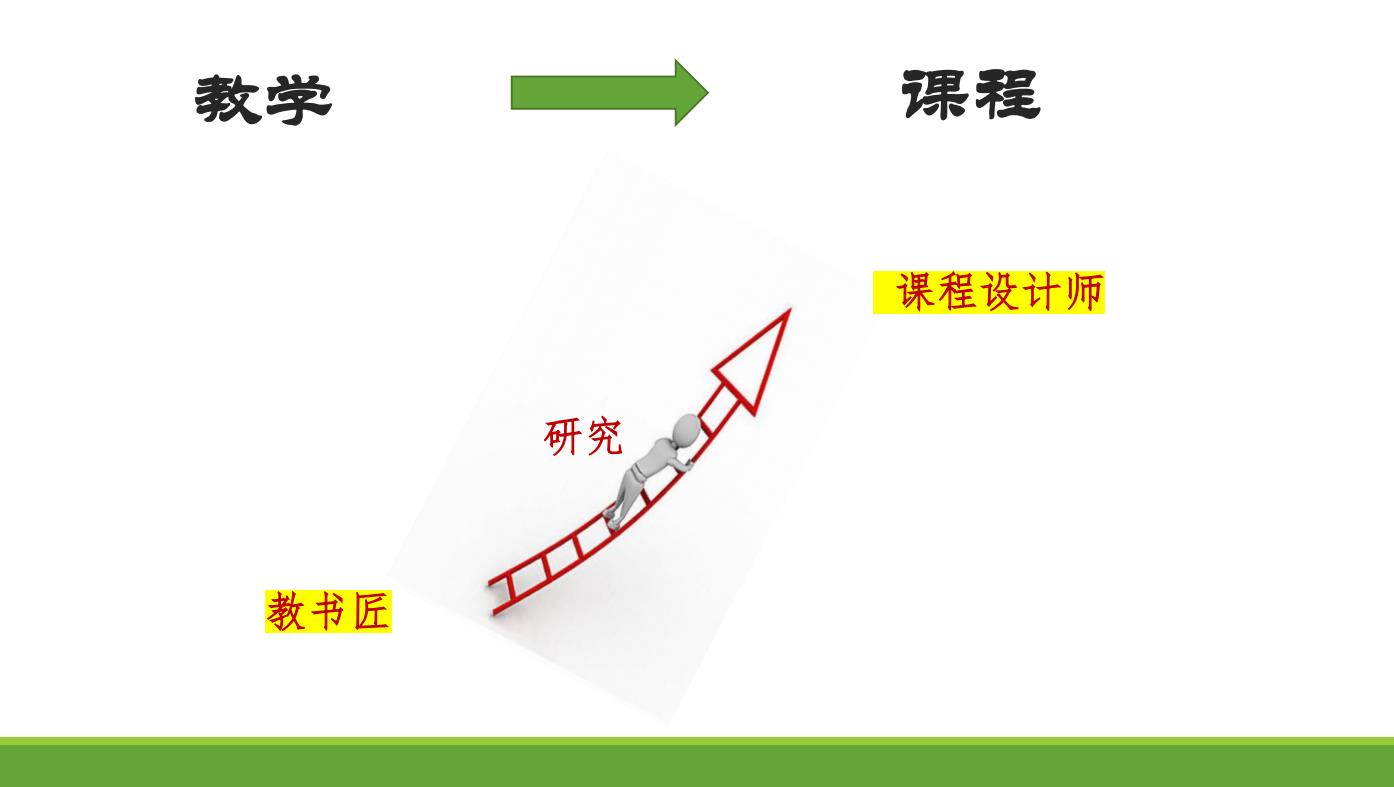 教学

课程

课程设计师

研究

教书匠